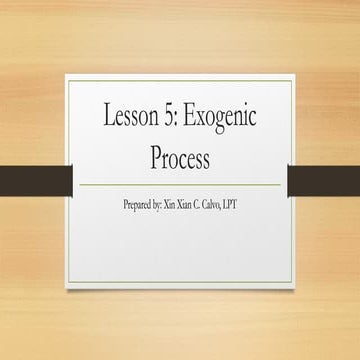 Lesson 5: Exogenic Process

Prepared by: Xin Xian C. Calvo, LPT